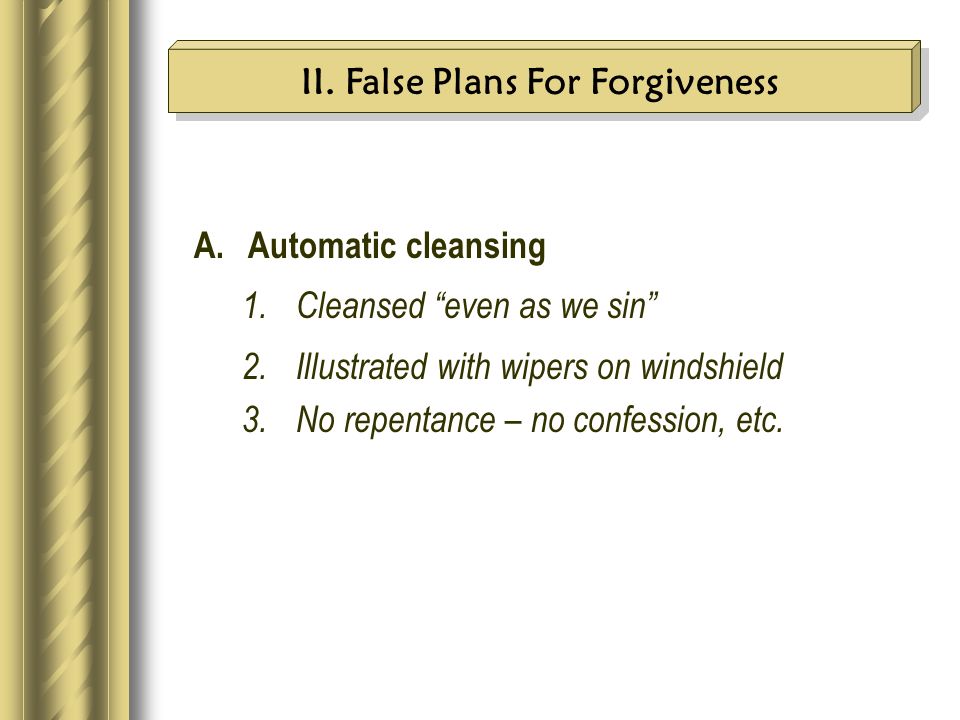 II. False Plans For Forgiveness

A. Automatic cleansing

1. Cleansed “even as we sin”

2. Illustrated with wipers on windshield

3. No repentance – no confession, etc.